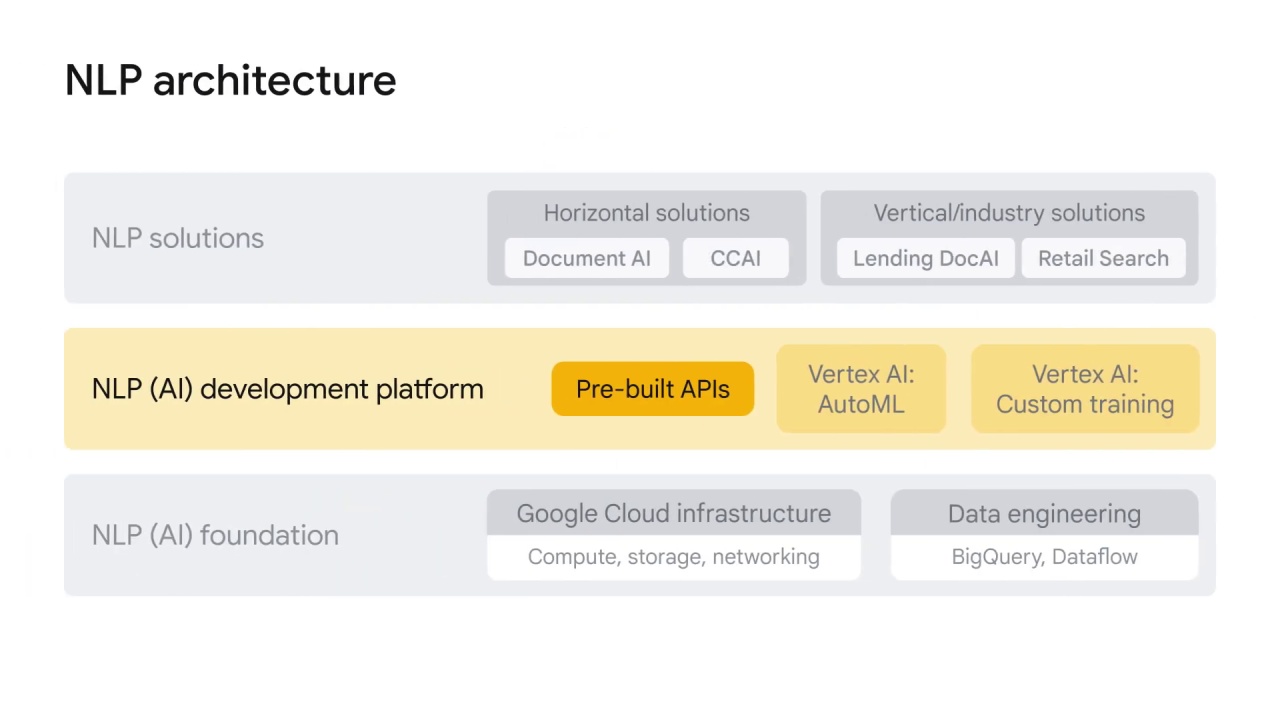 NLP architecture

NLP solutions

Horizontal solutions

Document AI

CCAI

Vertical/industry solutions

Lending DocAI

Retail Search

NLP (AI) development platform

Pre-built APIs

Vertex AI: AutoML

Vertex AI: Custom training

NLP (AI) foundation

Google Cloud infrastructure

Compute, storage, networking

Data engineering

BigQuery, Dataflow